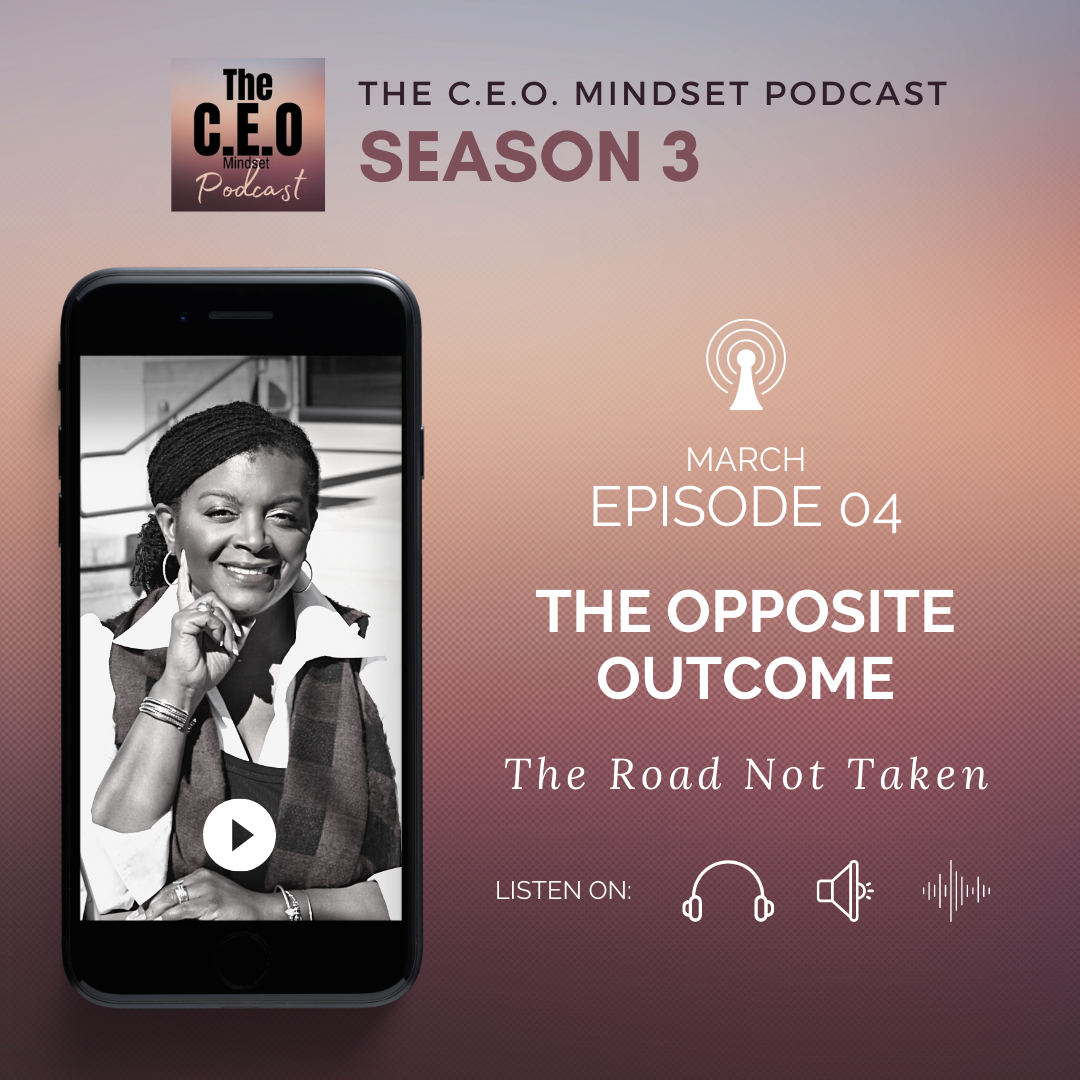 The C.E.O Mindset Podcast

THE C.E.O. MINDSET PODCAST
SEASON 3

MARCH
EPISODE 04

THE OPPOSITE OUTCOME

The Road Not Taken

LISTEN ON: